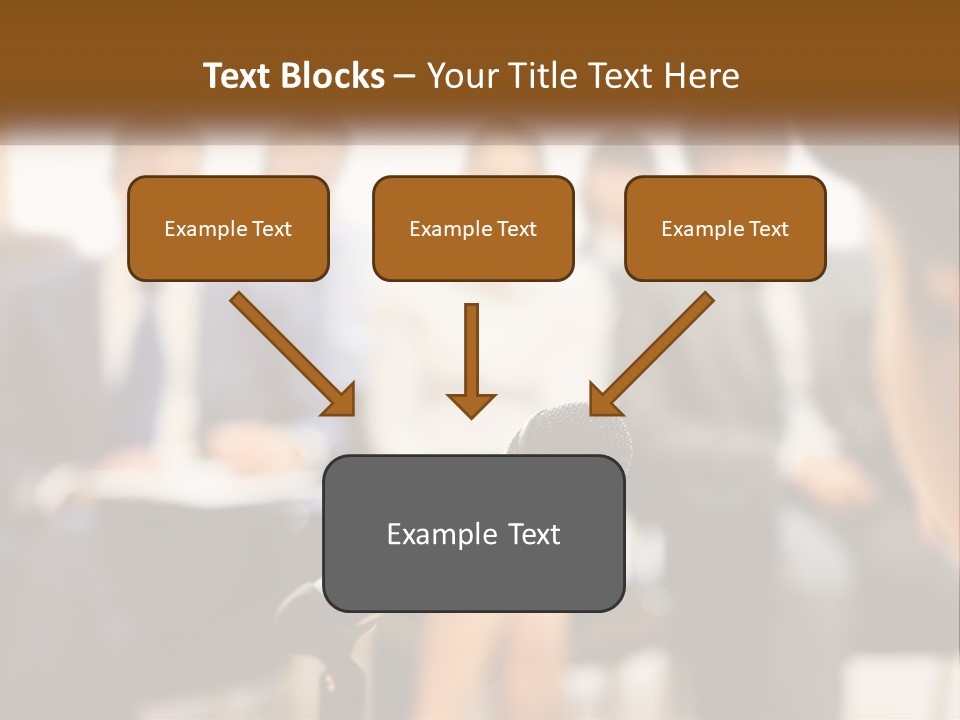 Text Blocks – Your Title Text Here

Example Text

Example Text

Example Text

Example Text